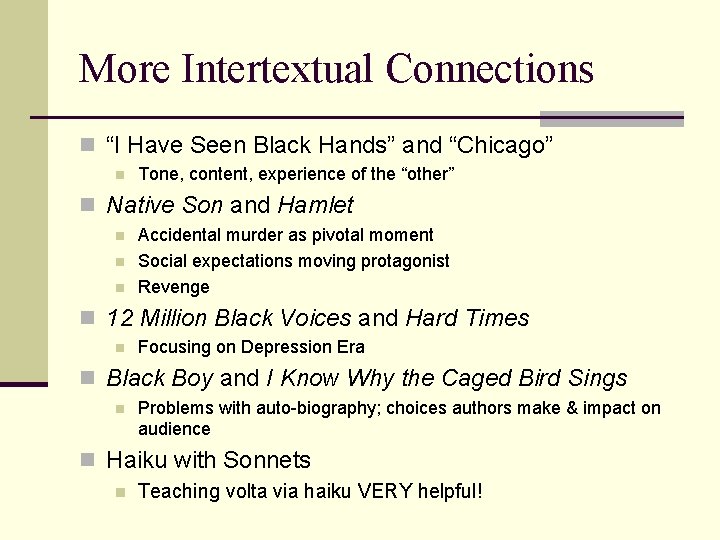 More Intertextual Connections

“I Have Seen Black Hands” and “Chicago”
Tone, content, experience of the “other”

Native Son and Hamlet
Accidental murder as pivotal moment
Social expectations moving protagonist
Revenge

12 Million Black Voices and Hard Times
Focusing on Depression Era

Black Boy and I Know Why the Caged Bird Sings
Problems with auto-biography; choices authors make & impact on audience

Haiku with Sonnets
Teaching volta via haiku VERY helpful!